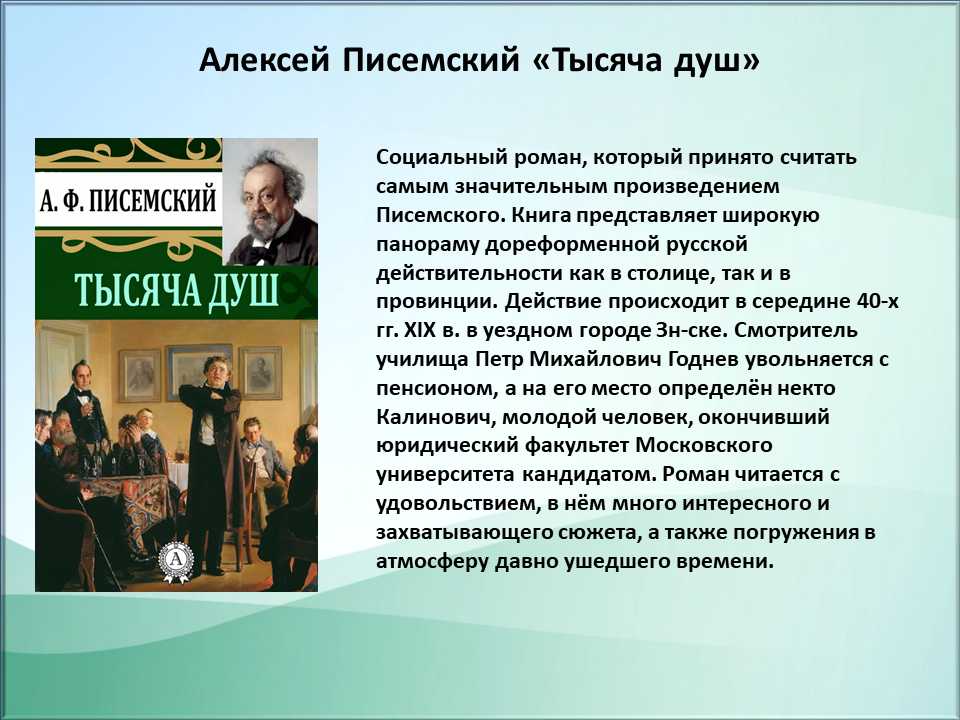 Алексей Писемский «Тысяча душ»

А. Ф. ПИСЕМСКИЙ

ТЫСЯЧА ДУШ

А

Социальный роман, который принято считать самым значительным произведением Писемского. Книга представляет широкую панораму дореформенной русской действительности как в столице, так и в провинции. Действие происходит в середине 40-х гг. XIX в. в уездном городе Зн-ске. Смотритель училища Петр Михайлович Годнев увольняется с пенсионом, а на его место определён некто Калинович, молодой человек, окончивший юридический факультет Московского университета кандидатом. Роман читается с удовольствием, в нём много интересного и захватывающего сюжета, а также погружения в атмосферу давно ушедшего времени.